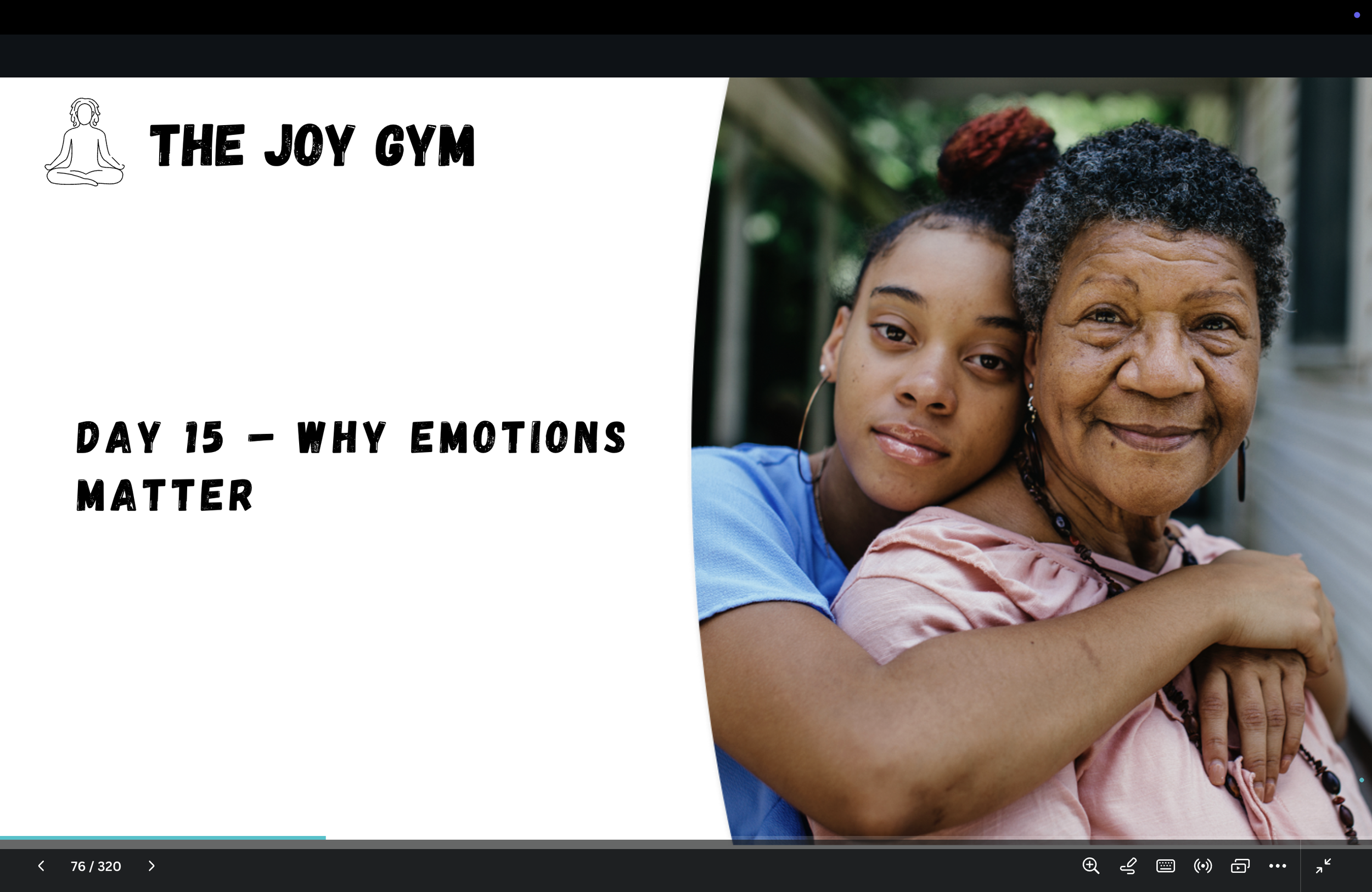 THE JOY GYM

DAY 15 – WHY EMOTIONS MATTER

76 / 320